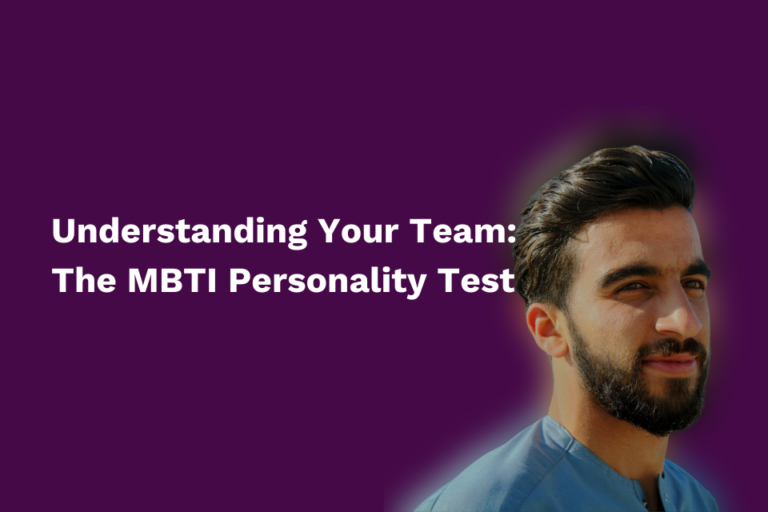 Understanding Your Team:
The MBTI Personality Test